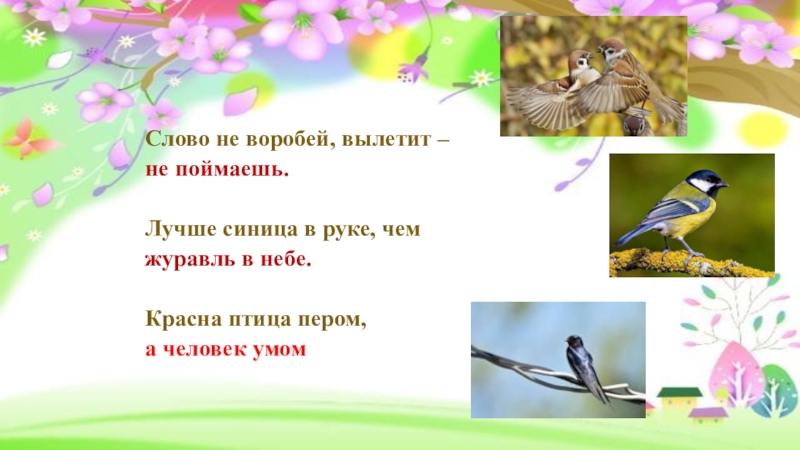 Слово не воробей, вылетит – не поймаешь.

Лучше синица в руке, чем журавль в небе.

Красна птица пером, а человек умом